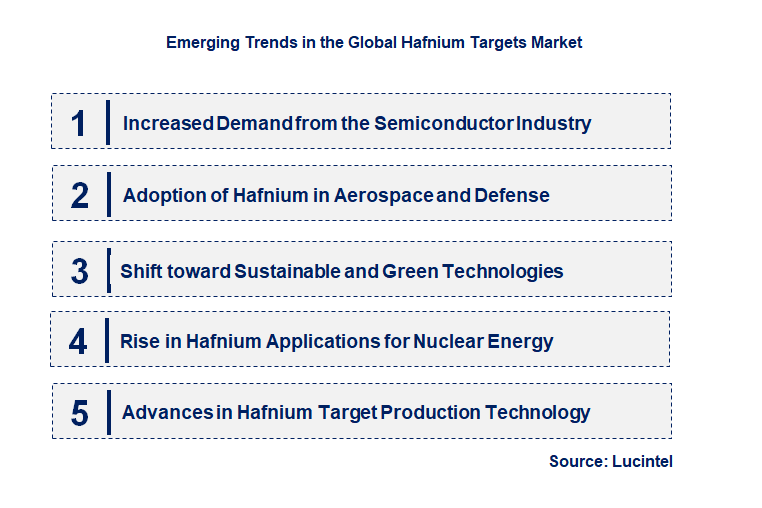 Emerging Trends in the Global Hafnium Targets Market

1 Increased Demand from the Semiconductor Industry

2 Adoption of Hafnium in Aerospace and Defense

3 Shift toward Sustainable and Green Technologies

4 Rise in Hafnium Applications for Nuclear Energy

5 Advances in Hafnium Target Production Technology

Source: Lucintel